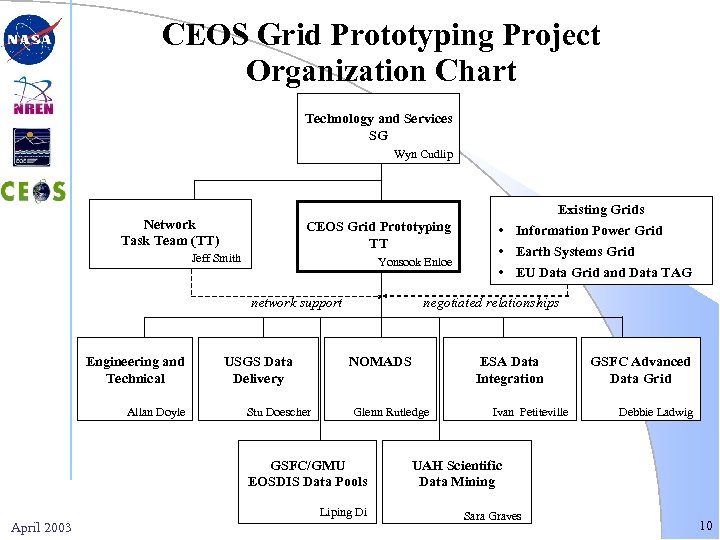 NASA
NREN
CEOS

CEOS Grid Prototyping Project Organization Chart

Technology and Services SG
Wyn Cudlip

Network Task Team (TT)
Jeff Smith

CEOS Grid Prototyping TT
Yonsook Enloe

Existing Grids
• Information Power Grid
• Earth Systems Grid
• EU Data Grid and Data TAG

network support
negotiated relationships

Engineering and Technical
Allan Doyle

USGS Data Delivery
Stu Doescher

NOMADS
Glenn Rutledge

ESA Data Integration
Ivan Petiteville

GSFC Advanced Data Grid
Debbie Ladwig

GSFC/GMU EOSDIS Data Pools
Liping Di

UAH Scientific Data Mining
Sara Graves

April 2003

10